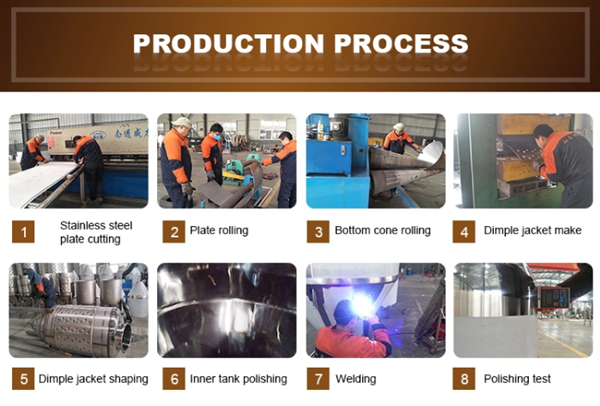 PRODUCTION PROCESS

1 Stainless steel plate cutting

2 Plate rolling

3 Bottom cone rolling

4 Dimple jacket make

5 Dimple jacket shaping

6 Inner tank polishing

7 Welding

8 Polishing test